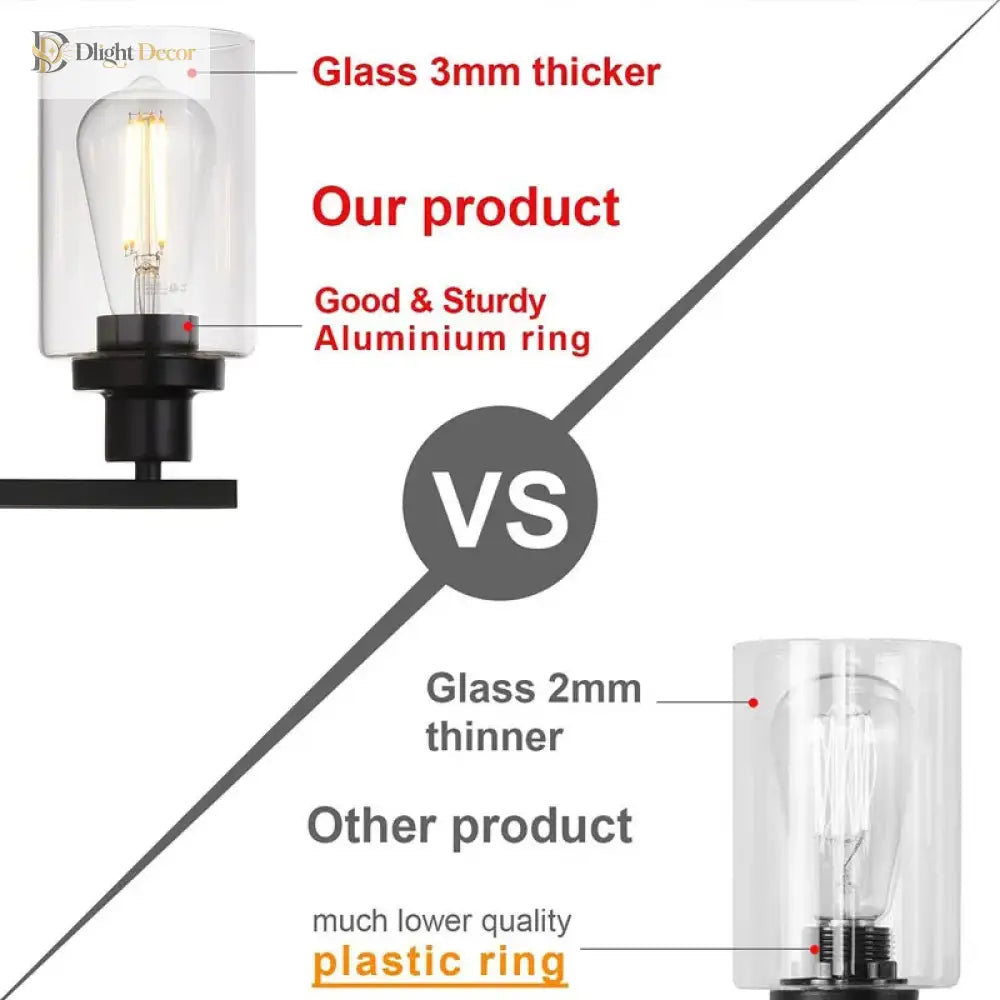 Dlight Decor

Glass 3mm thicker

Our product

Good & Sturdy
Aluminium ring

VS

Glass 2mm
thinner

Other product

much lower quality
plastic ring